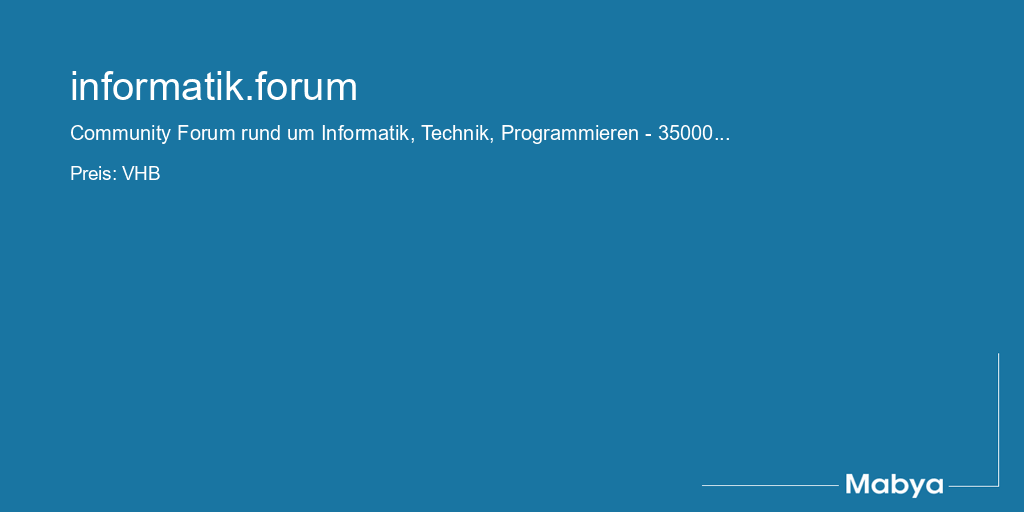 informatik.forum

Community Forum rund um Informatik, Technik, Programmieren - 35000...

Preis: VHB

Mabya